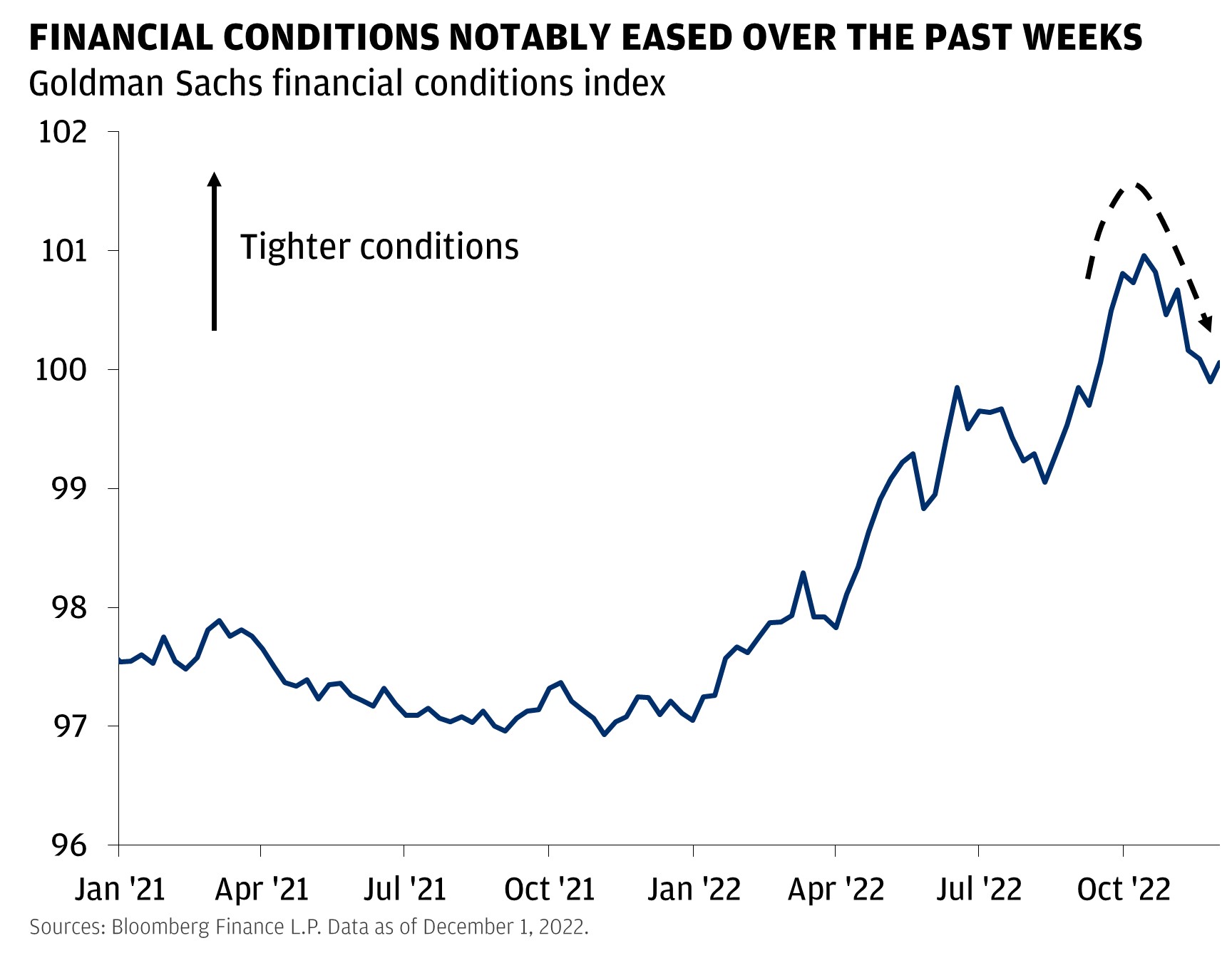 FINANCIAL CONDITIONS NOTABLY EASED OVER THE PAST WEEKS
Goldman Sachs financial conditions index

102
101
100
99
98
97
96

Tighter conditions

Jan '21 Apr '21 Jul '21 Oct '21 Jan '22 Apr '22 Jul '22 Oct '22

Sources: Bloomberg Finance L.P. Data as of December 1, 2022.